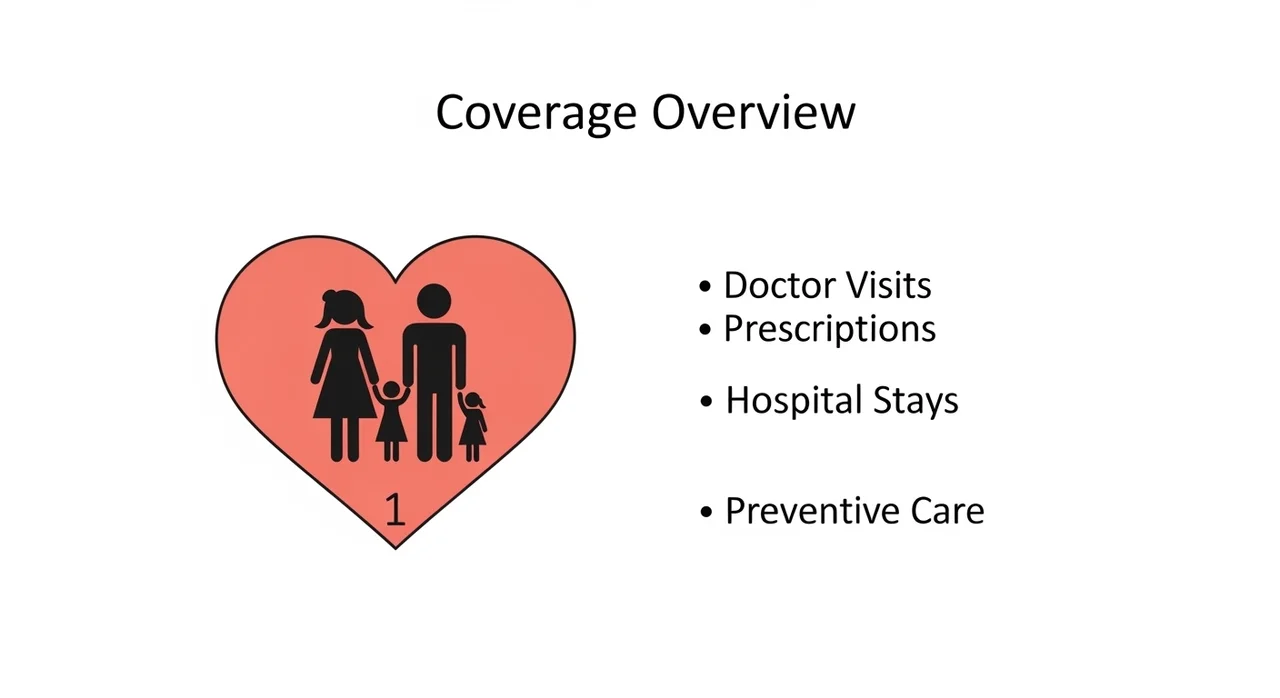 Coverage Overview

1

• Doctor Visits
• Prescriptions
• Hospital Stays
• Preventive Care